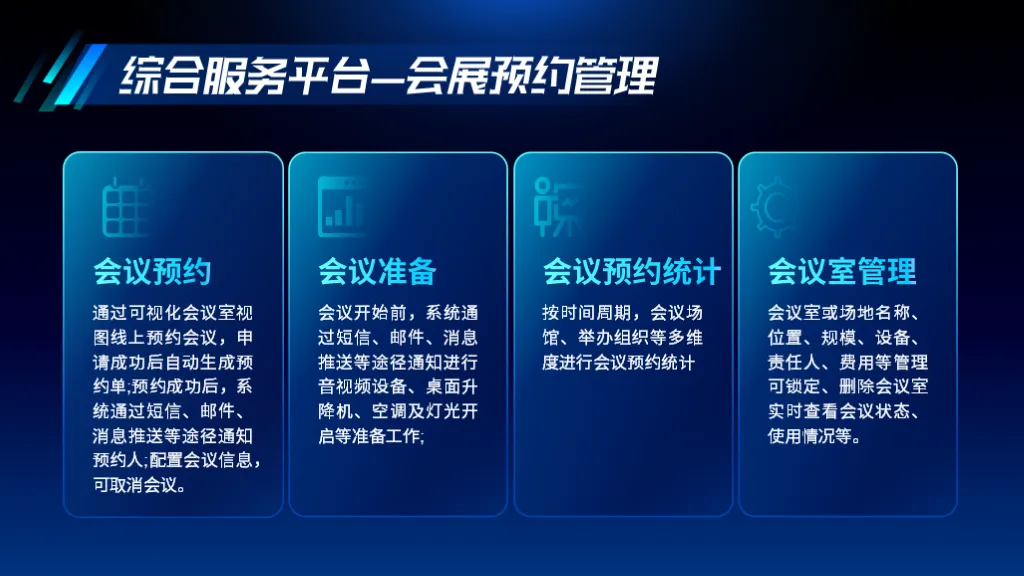 综合服务平台—会展预约管理

会议预约

通过可视化会议室视图线上预约会议，申请成功后自动生成预约单;预约成功后，系统通过短信、邮件、消息推送等途径通知预约人;配置会议信息，可取消会议。

会议准备

会议开始前，系统通过短信、邮件、消息推送等途径通知进行音视频设备、桌面升降机、空调及灯光开启等准备工作;

会议预约统计

按时间周期，会议场馆、举办组织等多维度进行会议预约统计

会议室管理

会议室或场地名称、位置、规模、设备、责任人、费用等管理可锁定、删除会议室实时查看会议状态、使用情况等。